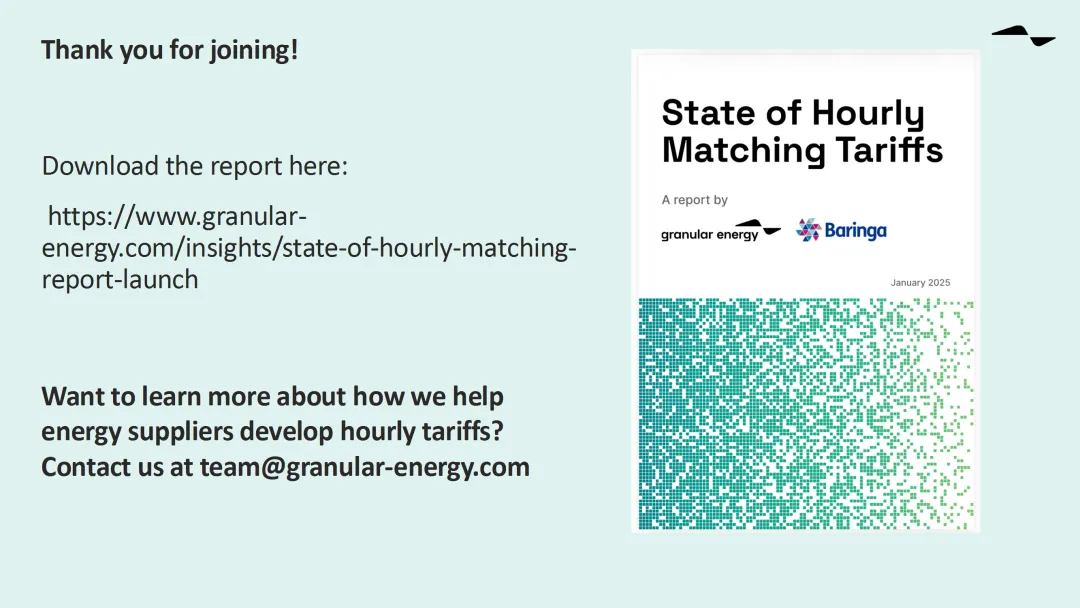 Thank you for joining!

Download the report here:

https://www.granular-energy.com/insights/state-of-hourly-matching-report-launch

Want to learn more about how we help energy suppliers develop hourly tariffs? Contact us at team@granular-energy.com

State of Hourly Matching Tariffs

A report by

granular energy

Baringa

January 2025